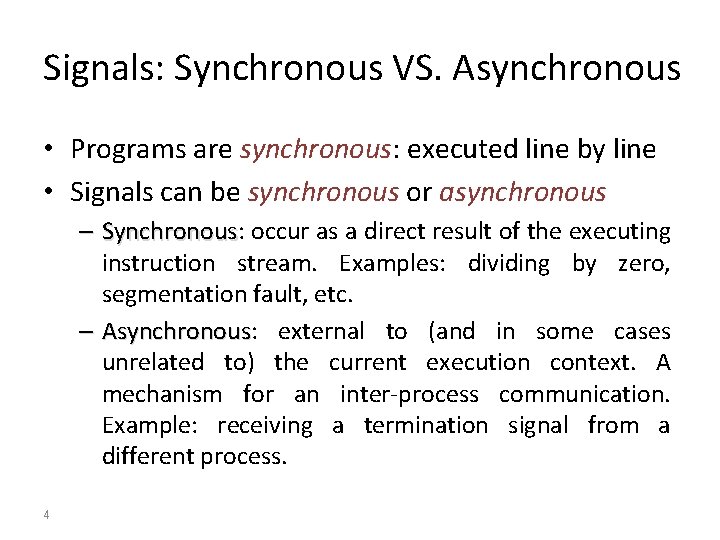 Signals: Synchronous VS. Asynchronous

• Programs are synchronous: executed line by line

• Signals can be synchronous or asynchronous

– Synchronous: occur as a direct result of the executing instruction stream. Examples: dividing by zero, segmentation fault, etc.

– Asynchronous: external to (and in some cases unrelated to) the current execution context. A mechanism for an inter-process communication. Example: receiving a termination signal from a different process.

4